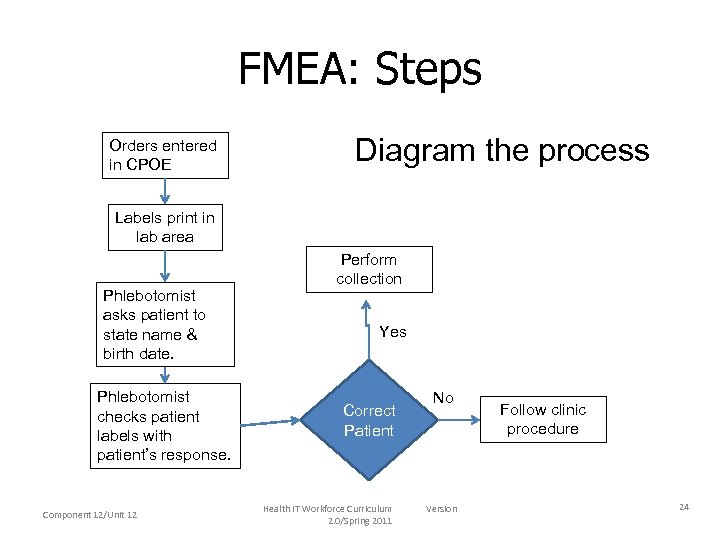 FMEA: Steps

Diagram the process

Orders entered in CPOE

Labels print in lab area

Phlebotomist asks patient to state name & birth date.

Phlebotomist checks patient labels with patient's response.

Correct Patient

Yes

Perform collection

No

Follow clinic procedure

Component 12/Unit 12

Health IT Workforce Curriculum Version 2.0/Spring 2011

24